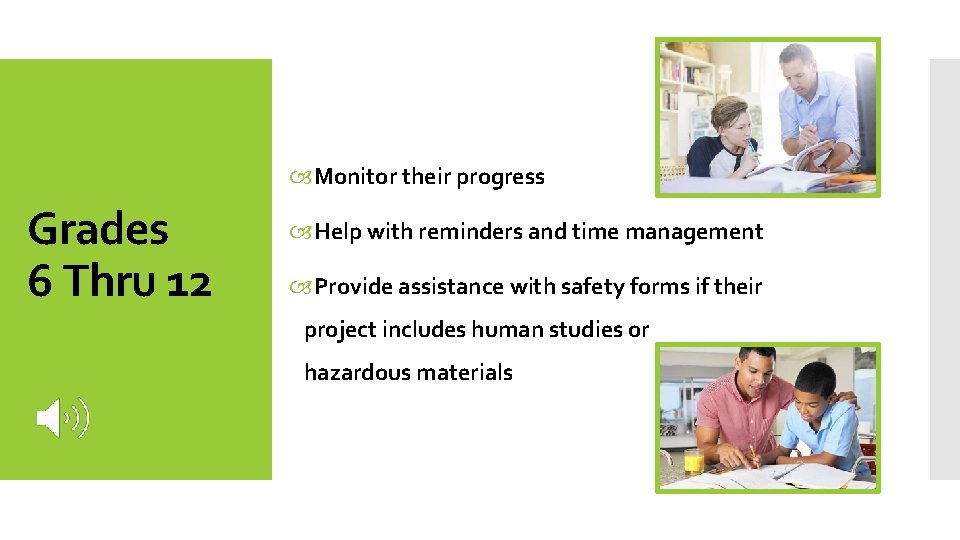 Grades
6 Thru 12

Monitor their progress

Help with reminders and time management

Provide assistance with safety forms if their project includes human studies or hazardous materials